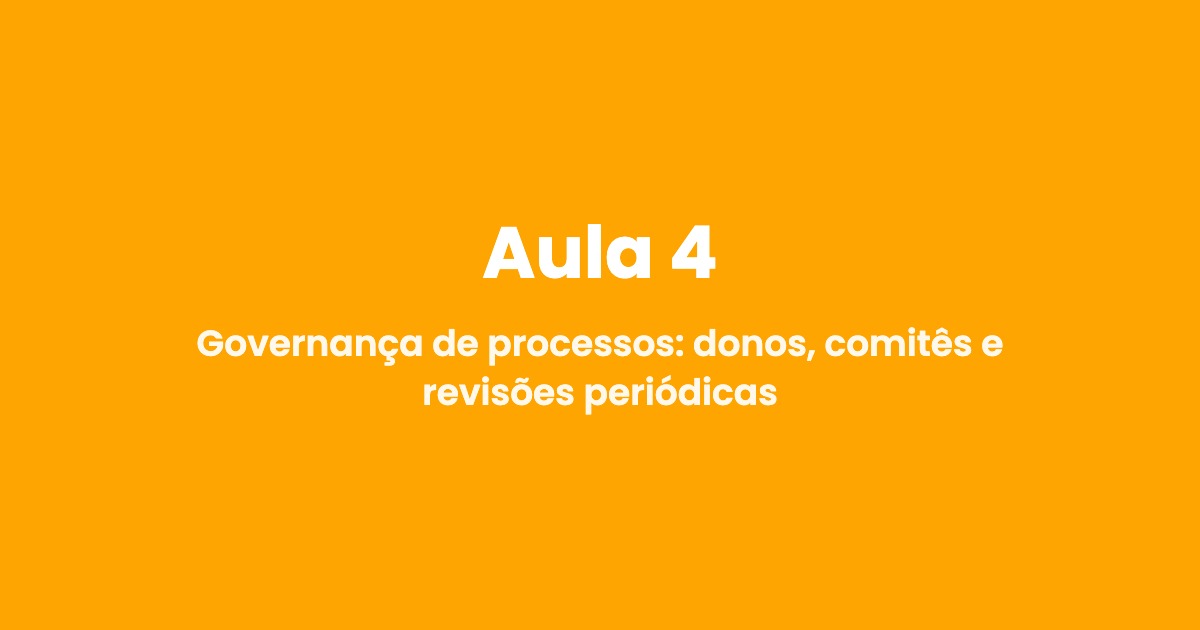 Aula 4

Governança de processos: donos, comitês e revisões periódicas